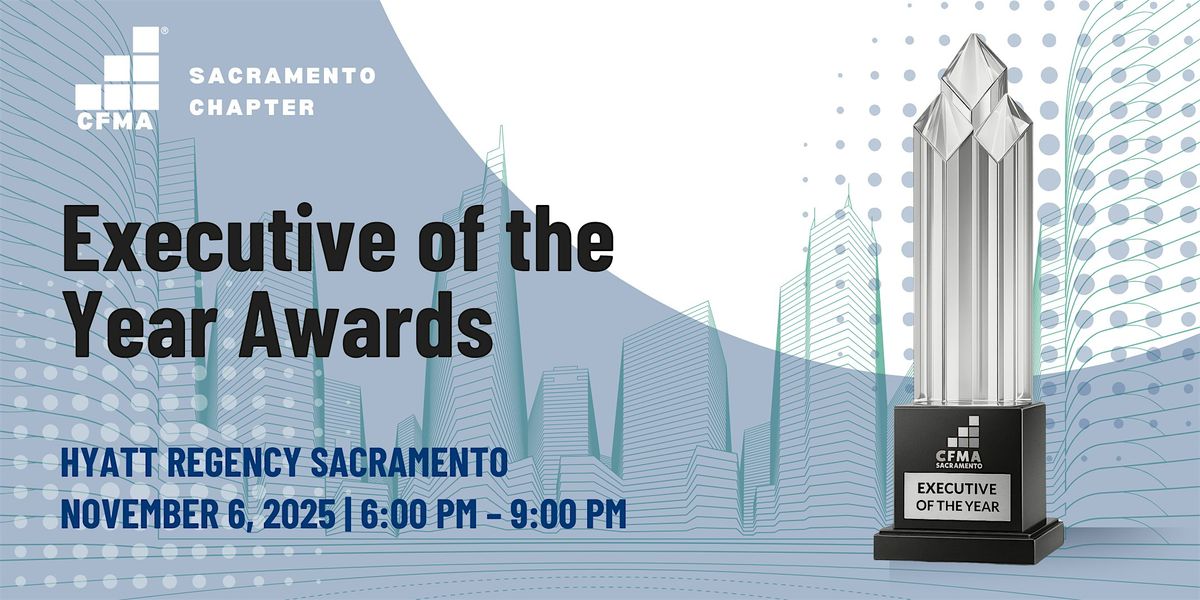 CFMA®

SACRAMENTO CHAPTER

Executive of the Year Awards

HYATT REGENCY SACRAMENTO
NOVEMBER 6, 2025 | 6:00 PM – 9:00 PM

CFMA SACRAMENTO

EXECUTIVE OF THE YEAR